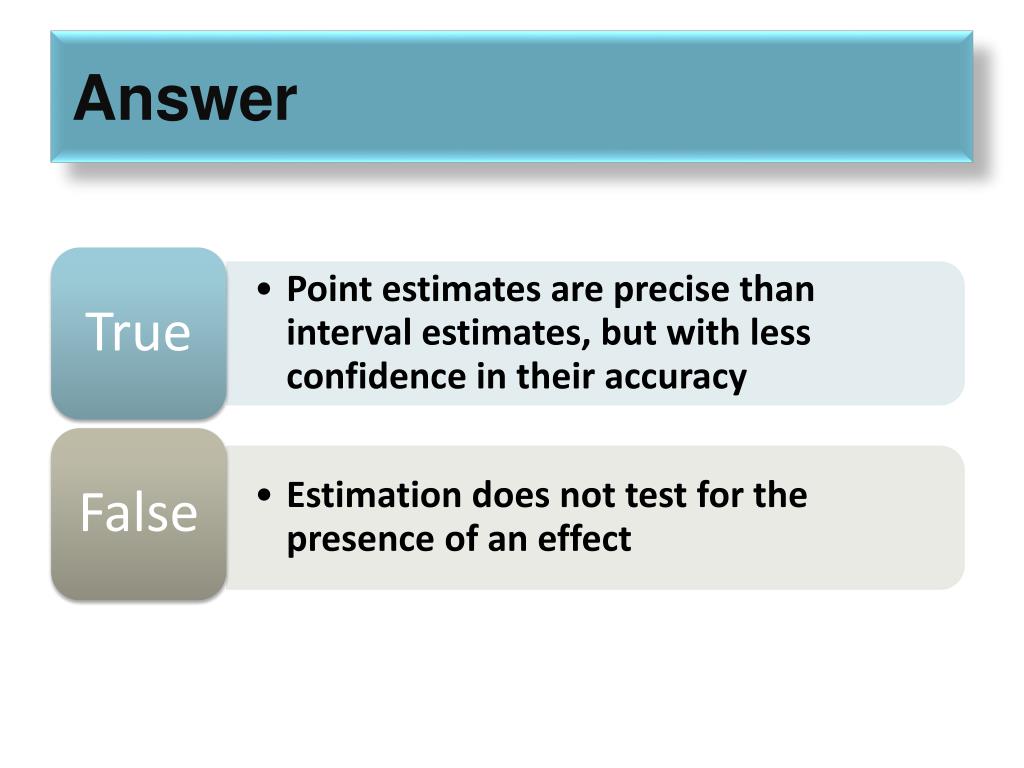 Answer

True

• Point estimates are precise than interval estimates, but with less confidence in their accuracy

False

• Estimation does not test for the presence of an effect